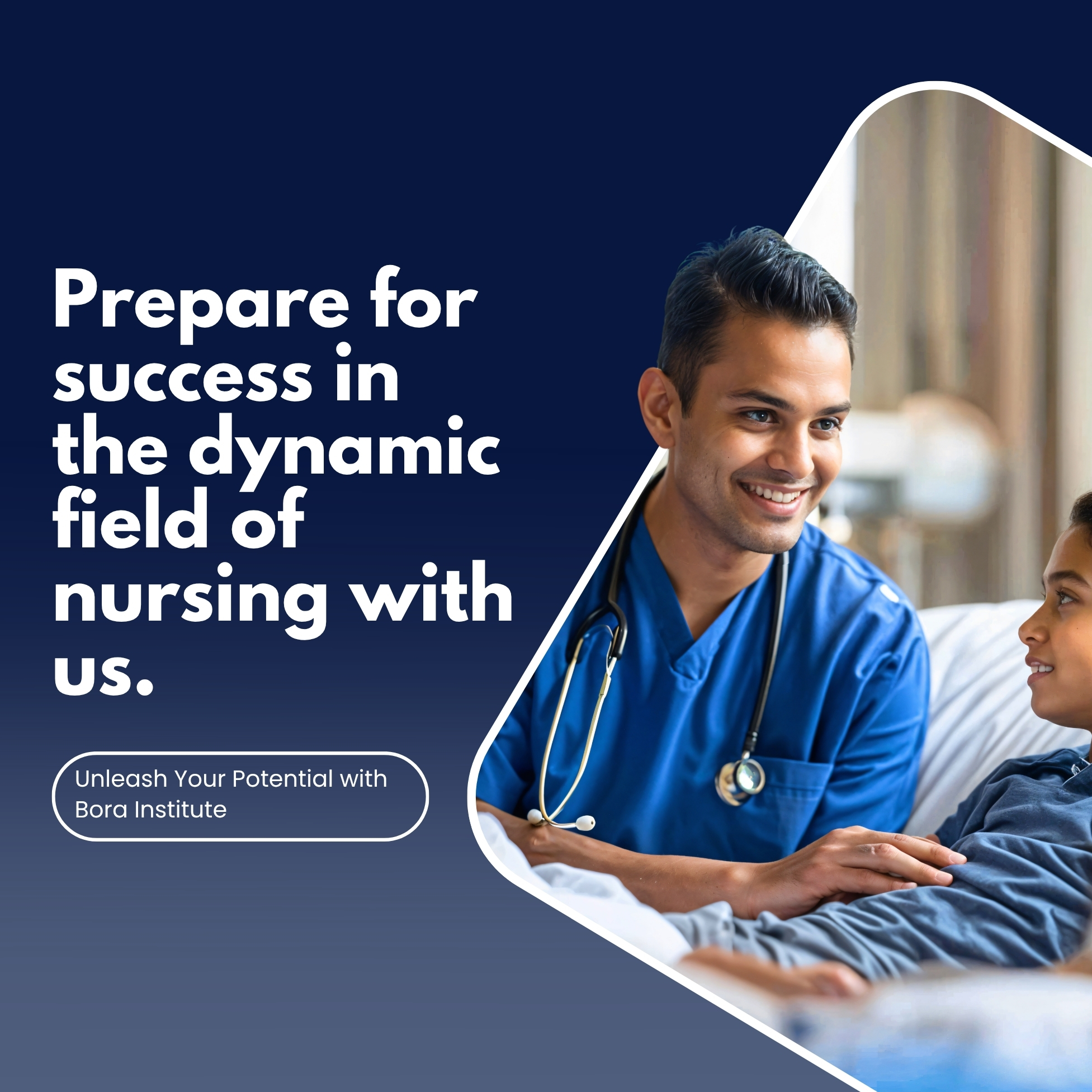 Prepare for success in the dynamic field of nursing with us.

Unleash Your Potential with Bora Institute